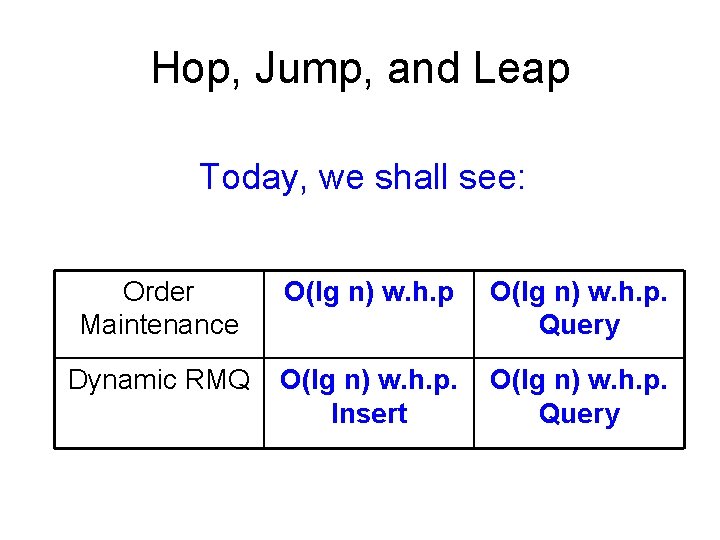 Hop, Jump, and Leap

Today, we shall see:

| Order Maintenance | O(lg n) w.h.p | O(lg n) w.h.p. Query |
|---|---|---|
| Dynamic RMQ | O(lg n) w.h.p. Insert | O(lg n) w.h.p. Query |